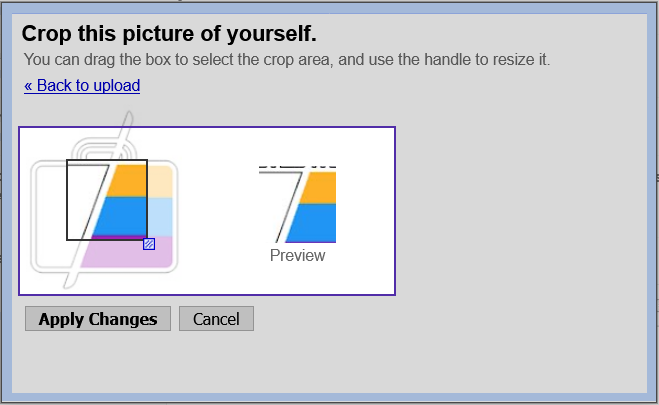 Crop this picture of yourself.
You can drag the box to select the crop area, and use the handle to resize it.

« Back to upload

Preview

Apply Changes Cancel